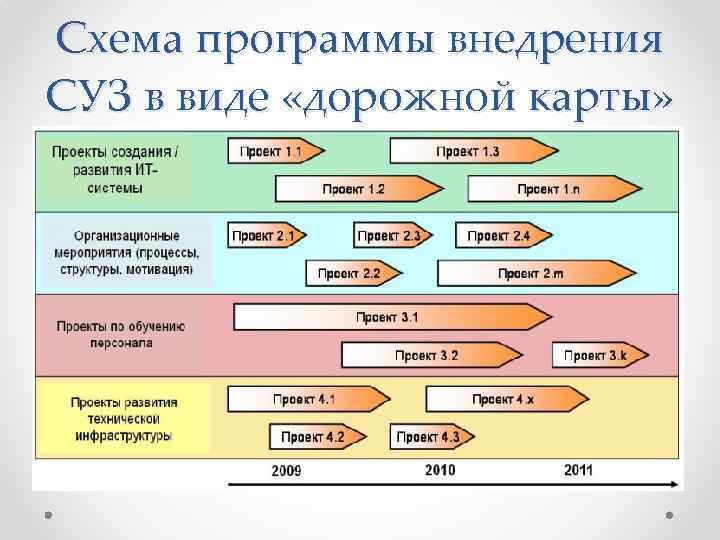 Схема программы внедрения СУЗ в виде «дорожной карты»

Проекты создания / развития ИТ-системы

Проект 1.1

Проект 1.3

Проект 1.2

Проект 1.n

Организационные мероприятия (процессы, структуры, мотивация)

Проект 2.1

Проект 2.3

Проект 2.4

Проект 2.2

Проект 2.m

Проекты по обучению персонала

Проект 3.1

Проект 3.2

Проект 3.k

Проекты развития технической инфраструктуры

Проект 4.1

Проект 4.x

Проект 4.2

Проект 4.3

2009

2010

2011